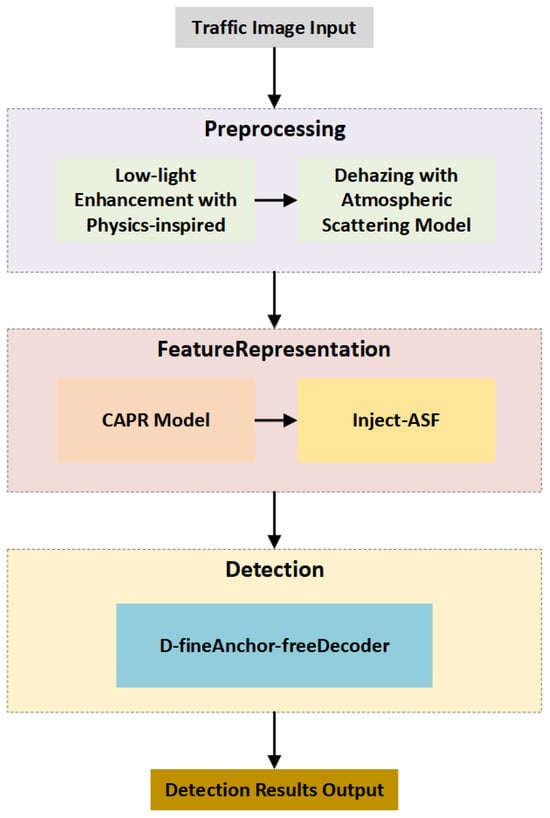 Traffic Image Input

Preprocessing

Low-light Enhancement with Physics-inspired

Dehazing with Atmospheric Scattering Model

FeatureRepresentation

CAPR Model

Inject-ASF

Detection

D-fineAnchor-freeDecoder

Detection Results Output